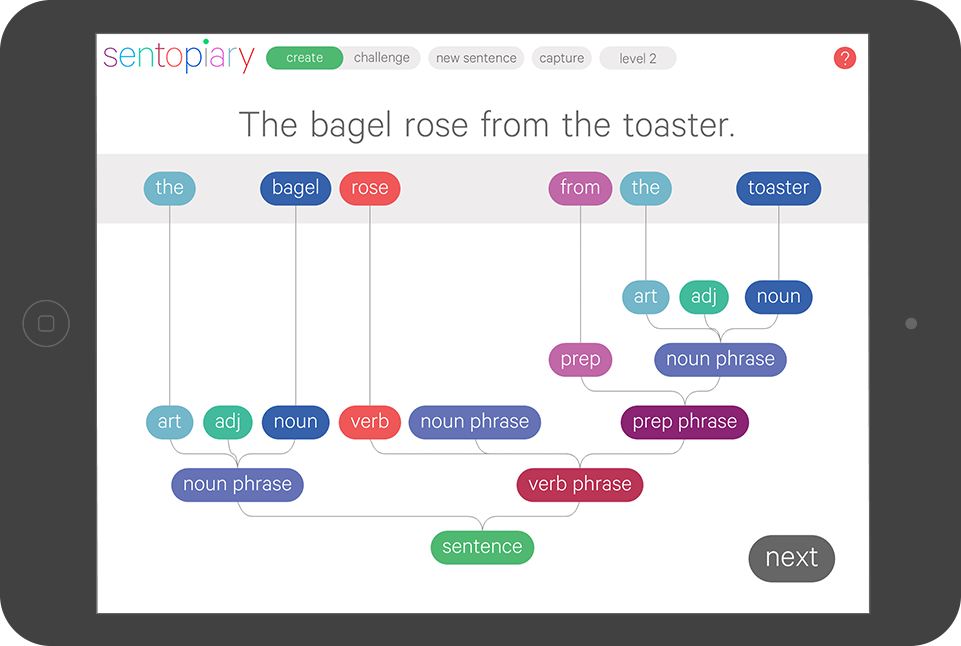 sentopiary create challenge new sentence capture level 2 ?

The bagel rose from the toaster.

the bagel rose from the toaster

art adj noun

prep noun phrase

art adj noun verb noun phrase prep phrase

noun phrase verb phrase

sentence

next